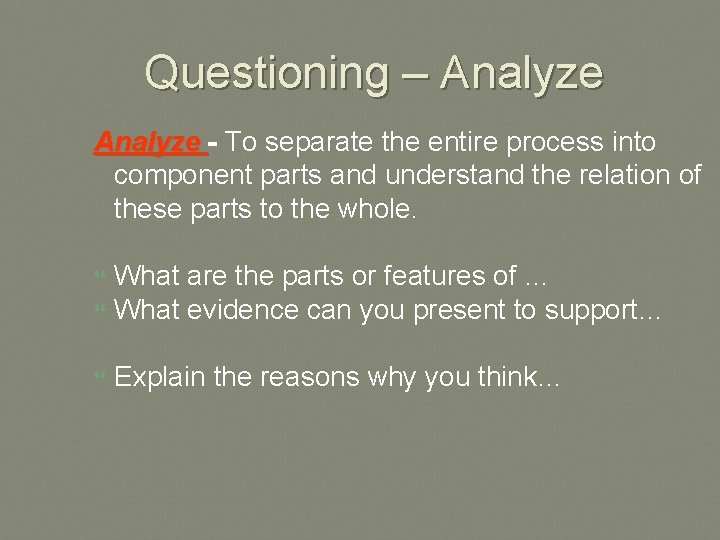 Questioning – Analyze

Analyze - To separate the entire process into component parts and understand the relation of these parts to the whole.

What are the parts or features of …
What evidence can you present to support…

Explain the reasons why you think…